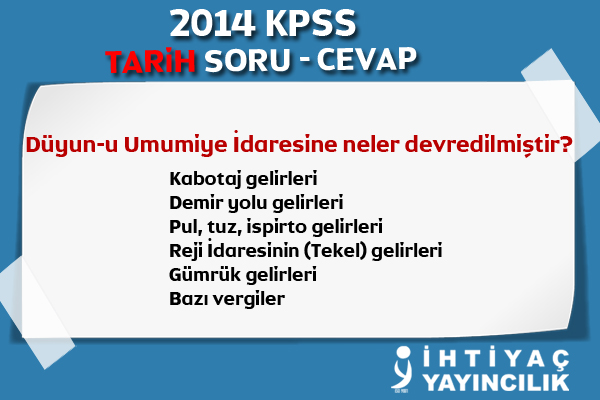 2014 KPSS
TARİH SORU - CEVAP

Düyun-u Umumiye İdaresine neler devredilmiştir?

Kabotaj gelirleri
Demir yolu gelirleri
Pul, tuz, ispirto gelirleri
Reji İdaresinin (Tekel) gelirleri
Gümrük gelirleri
Bazı vergiler

İHTİYAÇ
YAYINCILIK